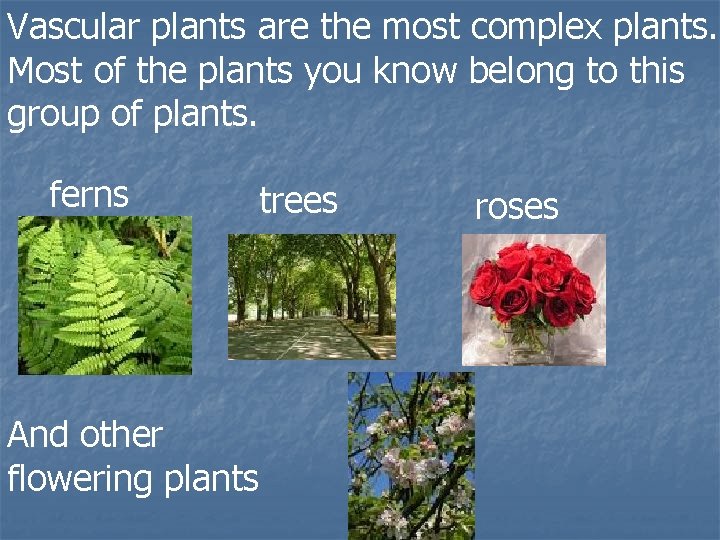 Vascular plants are the most complex plants. Most of the plants you know belong to this group of plants.

ferns

trees

roses

And other flowering plants